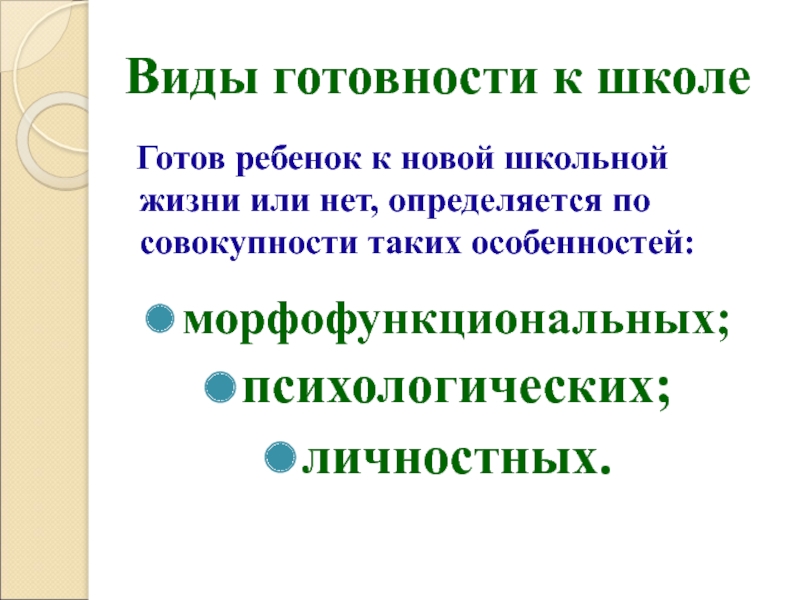 Виды готовности к школе

Готов ребенок к новой школьной жизни или нет, определяется по совокупности таких особенностей:

морфофункциональных;
психологических;
личностных.